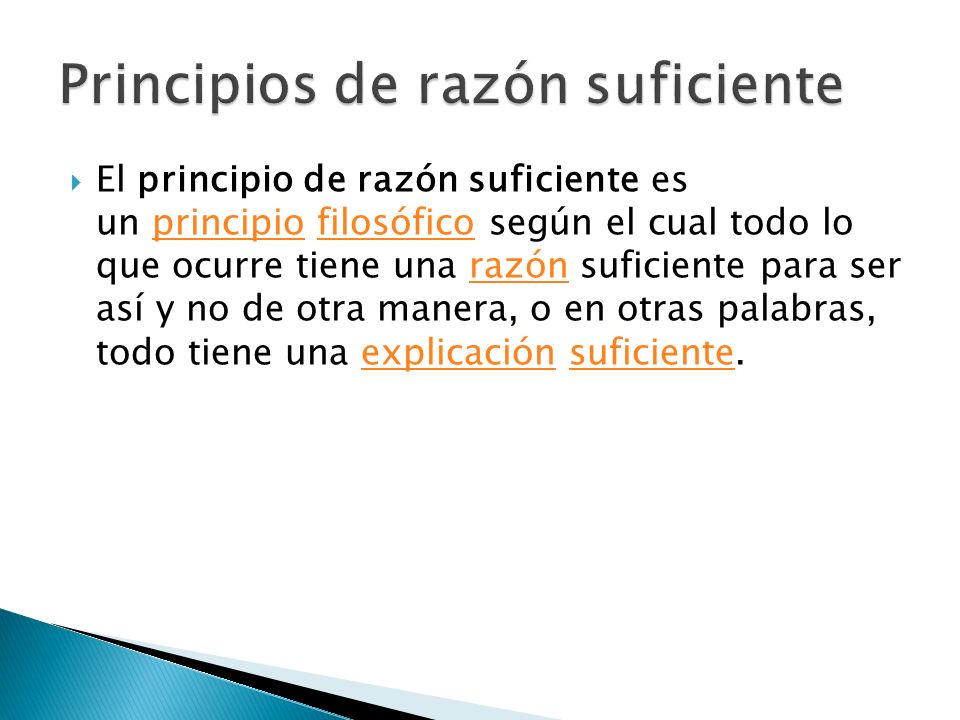 Principios de razón suficiente

El principio de razón suficiente es un principio filosófico según el cual todo lo que ocurre tiene una razón suficiente para ser así y no de otra manera, o en otras palabras, todo tiene una explicación suficiente.